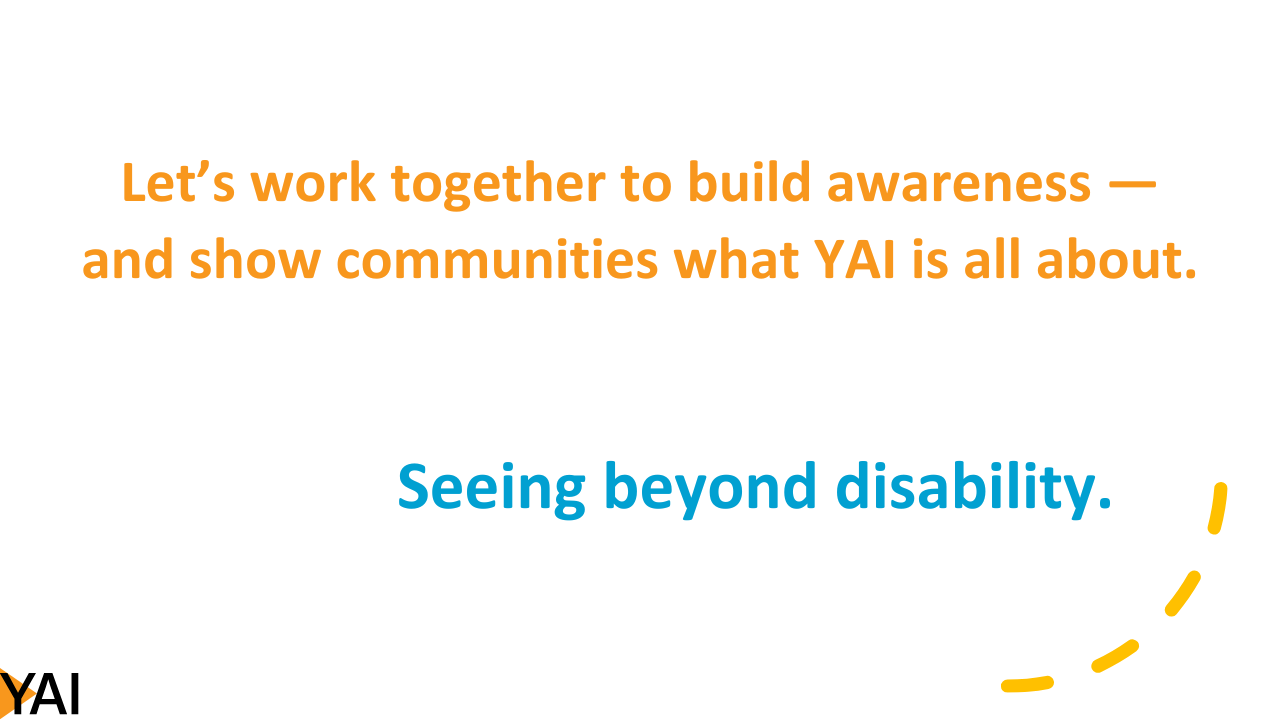 Let’s work together to build awareness — and show communities what YAI is all about.

Seeing beyond disability.

YAI